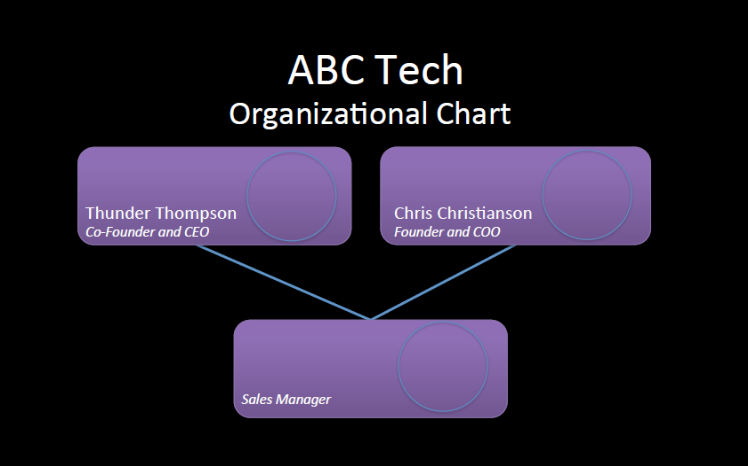 ABC Tech
Organizational Chart

Thunder Thompson
Co-Founder and CEO

Chris Christianson
Founder and COO

Sales Manager